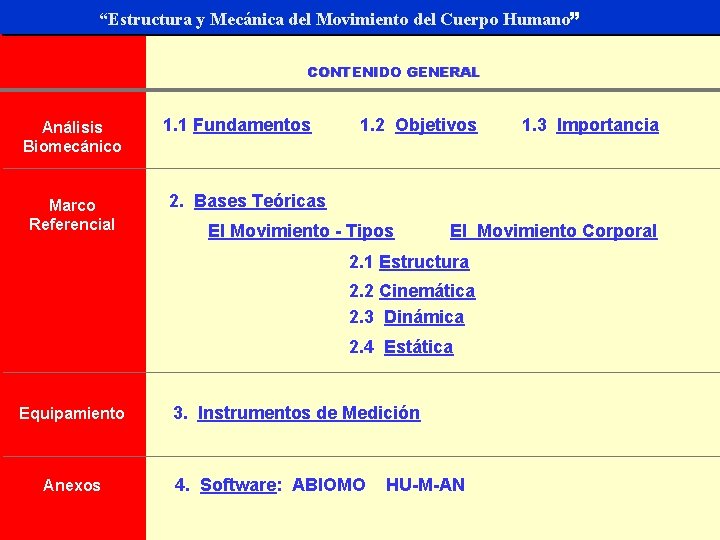 “Estructura y Mecánica del Movimiento del Cuerpo Humano”

CONTENIDO GENERAL

Análisis Biomecánico

1.1 Fundamentos 1.2 Objetivos 1.3 Importancia

Marco Referencial

2. Bases Teóricas

El Movimiento - Tipos El Movimiento Corporal

2.1 Estructura
2.2 Cinemática
2.3 Dinámica
2.4 Estática

Equipamiento

3. Instrumentos de Medición

Anexos

4. Software: ABIOMO HU-M-AN